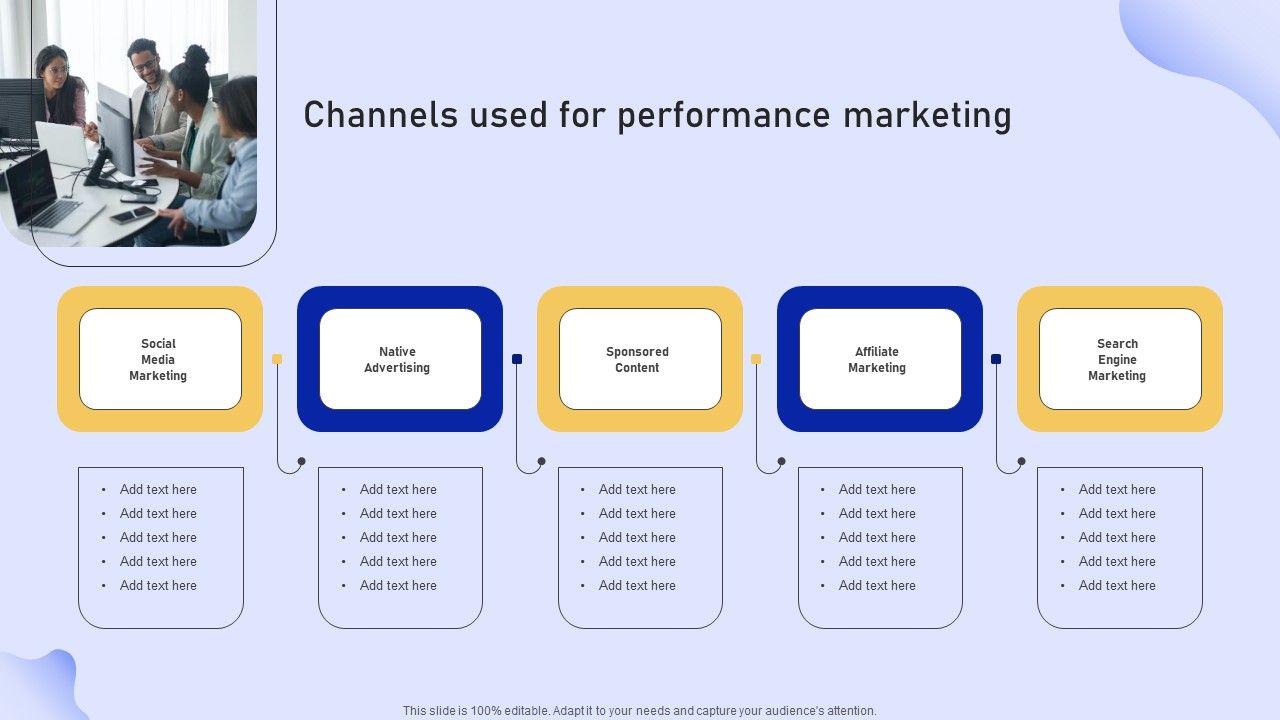 Channels used for performance marketing

Social Media Marketing

- Add text here
- Add text here
- Add text here
- Add text here
- Add text here

Native Advertising

- Add text here
- Add text here
- Add text here
- Add text here
- Add text here

Sponsored Content

- Add text here
- Add text here
- Add text here
- Add text here
- Add text here

Affiliate Marketing

- Add text here
- Add text here
- Add text here
- Add text here
- Add text here

Search Engine Marketing

- Add text here
- Add text here
- Add text here
- Add text here
- Add text here

This slide is 100% editable. Adapt it to your needs and capture your audience's attention.